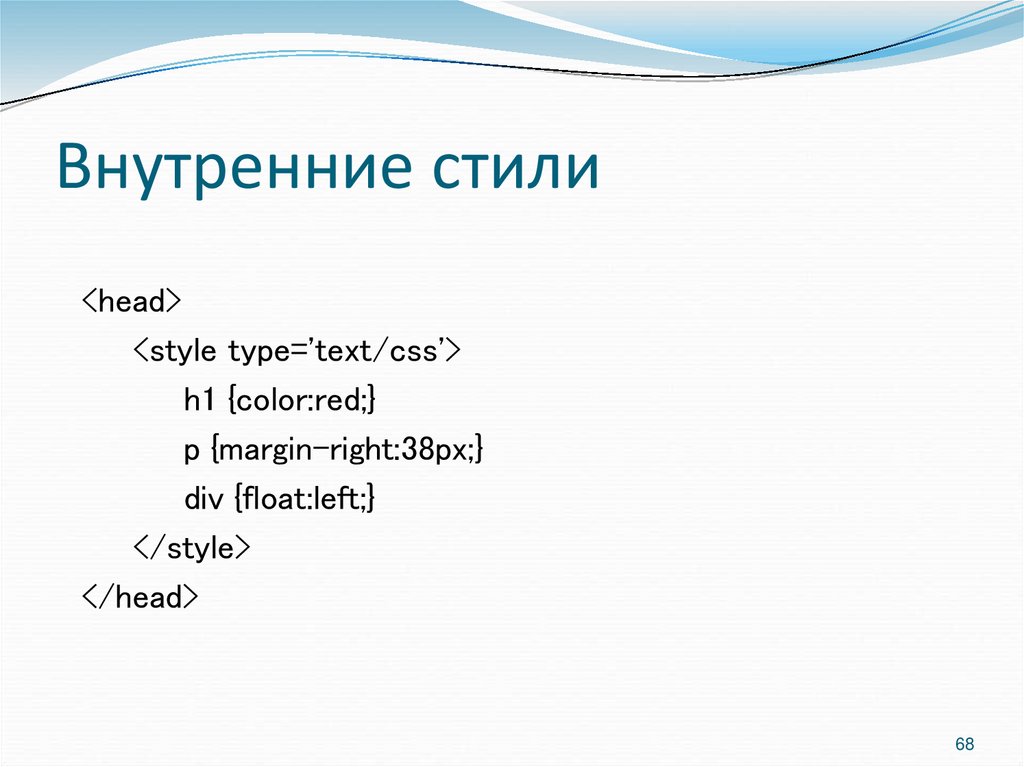 Внутренние стили

<head>

<style type='text/css'>

h1 {color:red;}

p {margin-right:38px;}

div {float:left;}

</style>

</head>

68